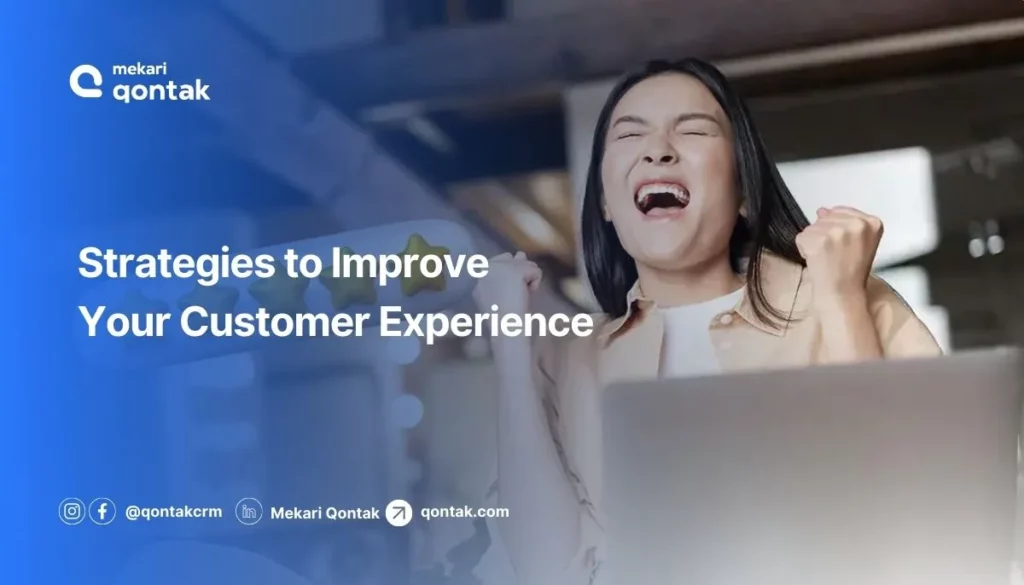 mekari qontak

Strategies to Improve Your Customer Experience

@qontakcrm Mekari Qontak qontak.com